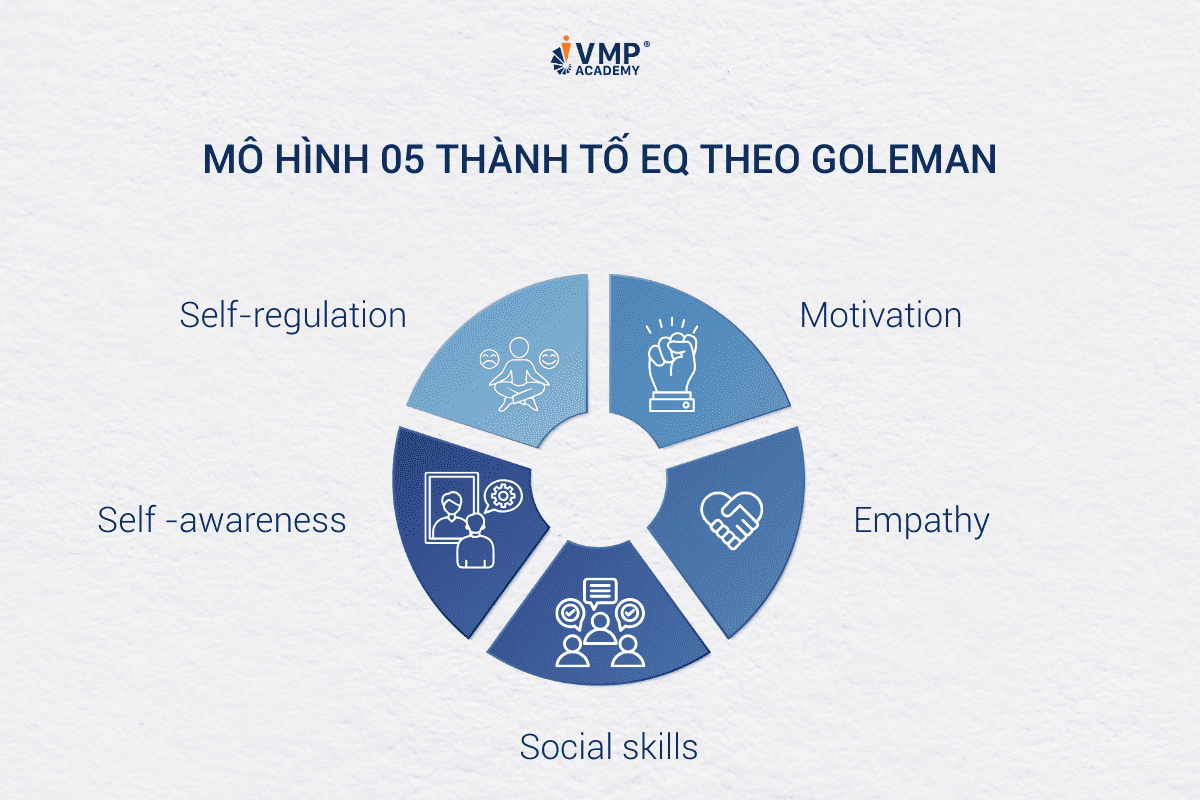 VMP®
ACADEMY

MÔ HÌNH 05 THÀNH TỐ EQ THEO GOLEMAN

Self-regulation

Motivation

Self -awareness

Empathy

Social skills